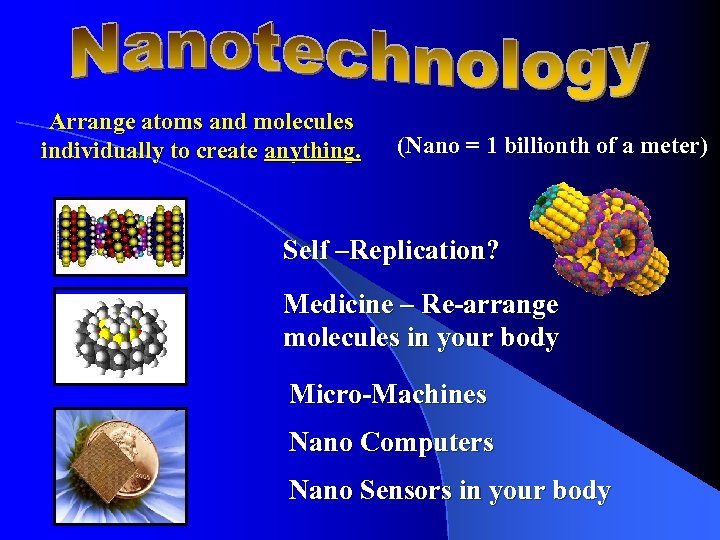 Nanotechnology

Arrange atoms and molecules individually to create anything.

(Nano = 1 billionth of a meter)

Self –Replication?

Medicine – Re-arrange molecules in your body

Micro-Machines

Nano Computers

Nano Sensors in your body